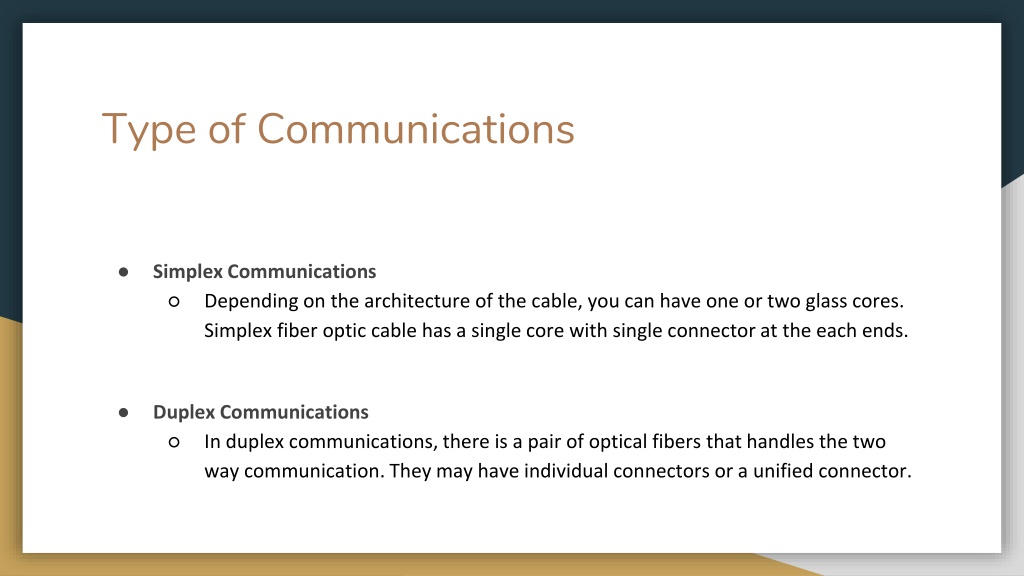 Type of Communications

● Simplex Communications
○ Depending on the architecture of the cable, you can have one or two glass cores. Simplex fiber optic cable has a single core with single connector at the each ends.

● Duplex Communications
○ In duplex communications, there is a pair of optical fibers that handles the two way communication. They may have individual connectors or a unified connector.